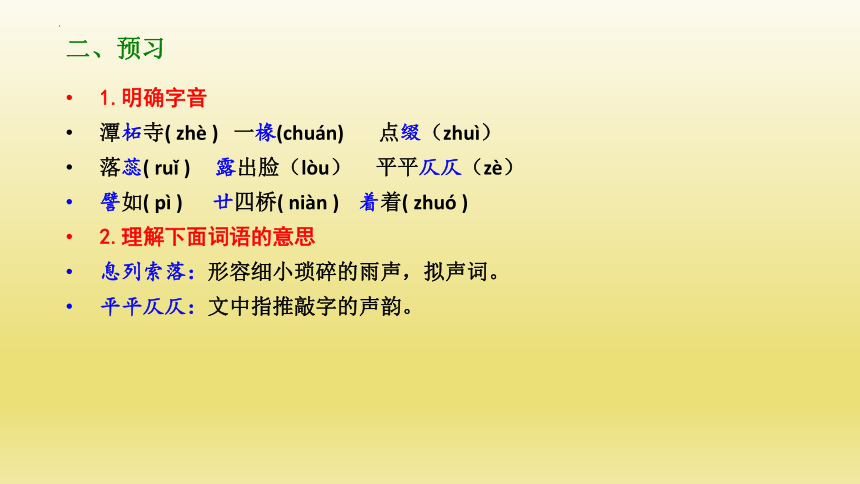 二、预习

• 1. 明确字音
• 潭柘寺( zhè ) 一椽(chuán) 点缀（zhuì）
• 落蕊( ruǐ ) 露出脸（lòu） 平平仄仄（zè）
• 譬如( pì ) 廿四桥( niàn ) 着着( zhuó )
• 2. 理解下面词语的意思
• 息列索落：形容细小琐碎的雨声，拟声词。
• 平平仄仄：文中指推敲字的声韵。